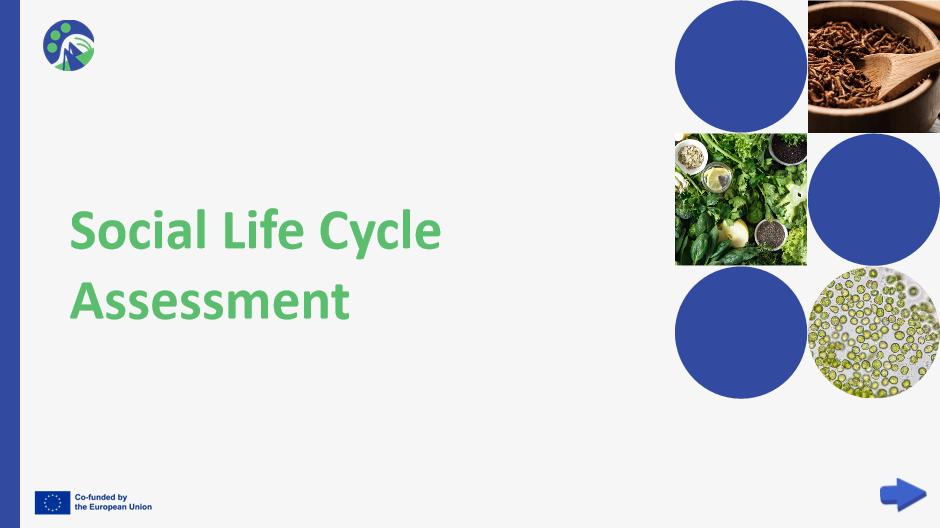 Social Life Cycle Assessment

Co-funded by the European Union